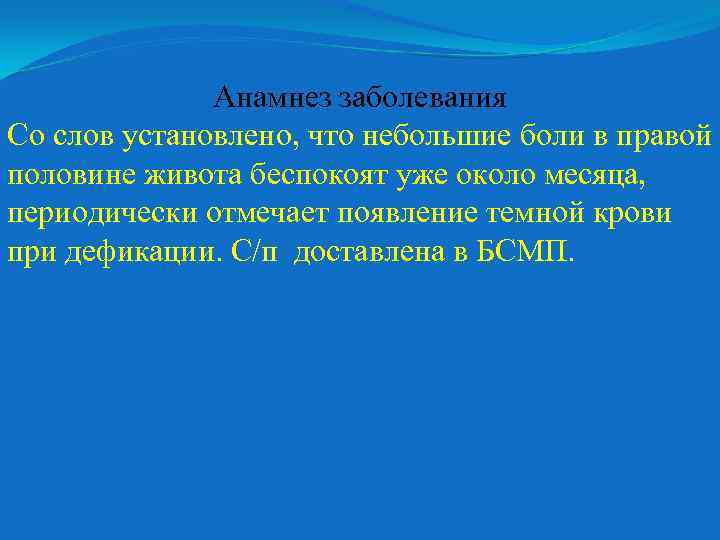 Анамнез заболевания

Со слов установлено, что небольшие боли в правой половине живота беспокоят уже около месяца, периодически отмечает появление темной крови при дефикации. С/п доставлена в БСМП.